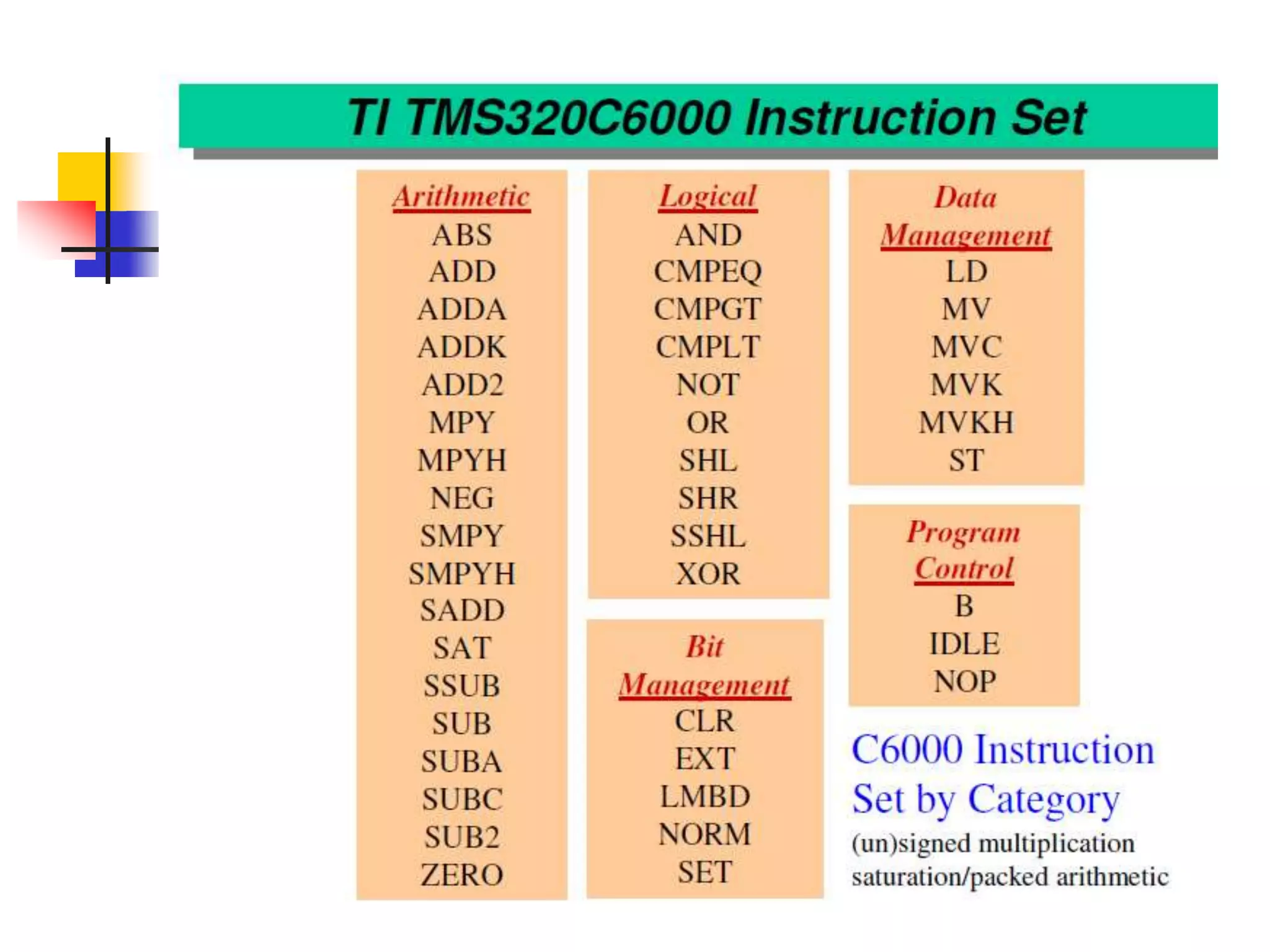 TI TMS320C6000 Instruction Set

Arithmetic
ABS
ADD
ADDA
ADDK
ADD2
MPY
MPYH
NEG
SMPY
SMPYH
SADD
SAT
SSUB
SUB
SUBA
SUBC
SUB2
ZERO

Logical
AND
CMPEQ
CMPGT
CMPLT
NOT
OR
SHL
SHR
SSHL
XOR

Bit Management
CLR
EXT
LMBD
NORM
SET

Data Management
LD
MV
MVC
MVK
MVKH
ST

Program Control
B
IDLE
NOP

C6000 Instruction Set by Category
(un)signed multiplication
saturation/packed arithmetic